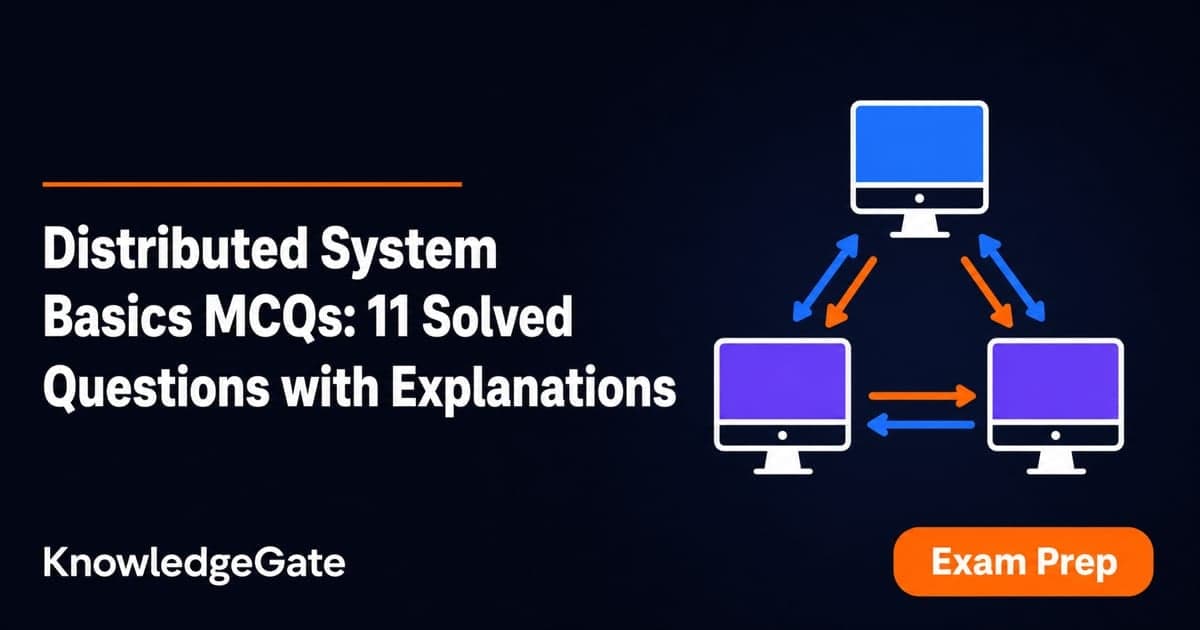 Distributed System Basics MCQs: 11 Solved Questions with Explanations

KnowledgeGate

Exam Prep